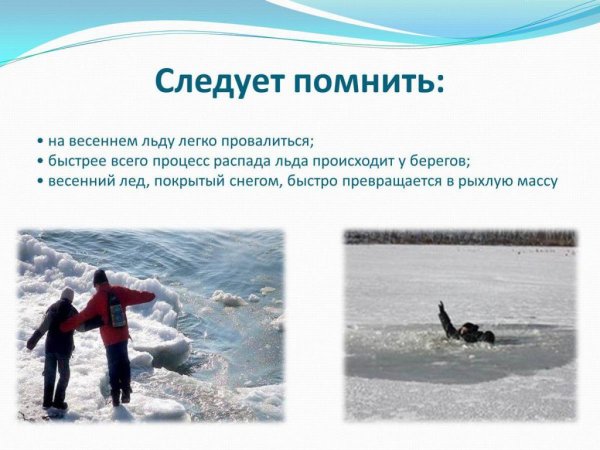 Следует помнить:

• на весеннем льду легко провалиться;
• быстрее всего процесс распада льда происходит у берегов;
• весенний лед, покрытый снегом, быстро превращается в рыхлую массу